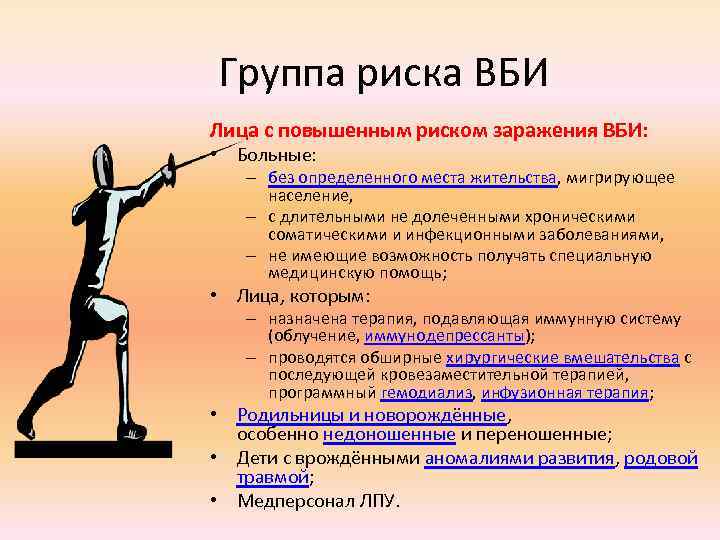 Группа риска ВБИ

Лица с повышенным риском заражения ВБИ:

• Больные:
– без определенного места жительства, мигрирующее население,
– с длительными не долеченными хроническими соматическими и инфекционными заболеваниями,
– не имеющие возможность получать специальную медицинскую помощь;

• Лица, которым:
– назначена терапия, подавляющая иммунную систему (облучение, иммунодепрессанты);
– проводятся обширные хирургические вмешательства с последующей кровезаместительной терапией, программный гемодиализ, инфузионная терапия;

• Родильницы и новорождённые, особенно недоношенные и переношенные;

• Дети с врождёнными аномалиями развития, родовой травмой;

• Медперсонал ЛПУ.